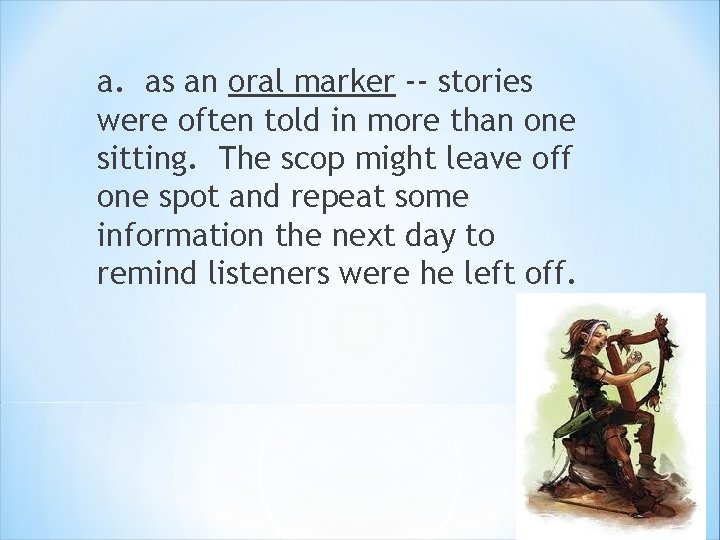 a. as an oral marker -- stories were often told in more than one sitting. The scop might leave off one spot and repeat some information the next day to remind listeners were he left off.